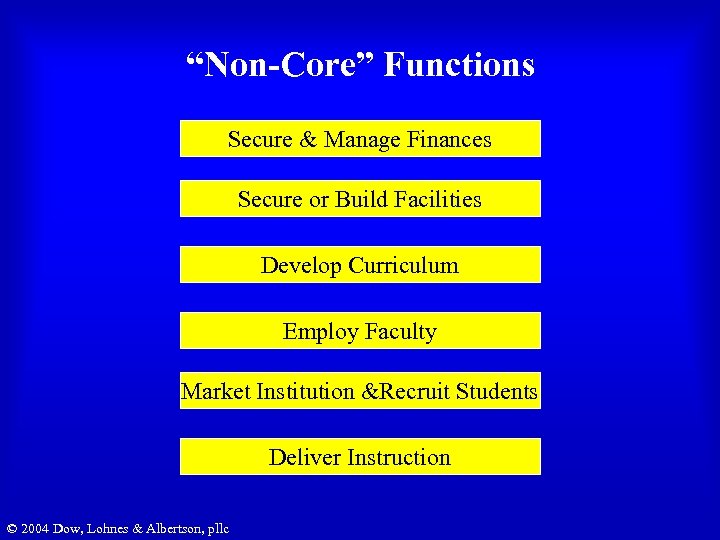 “Non-Core” Functions

Secure & Manage Finances

Secure or Build Facilities

Develop Curriculum

Employ Faculty

Market Institution &Recruit Students

Deliver Instruction

© 2004 Dow, Lohnes & Albertson, pllc